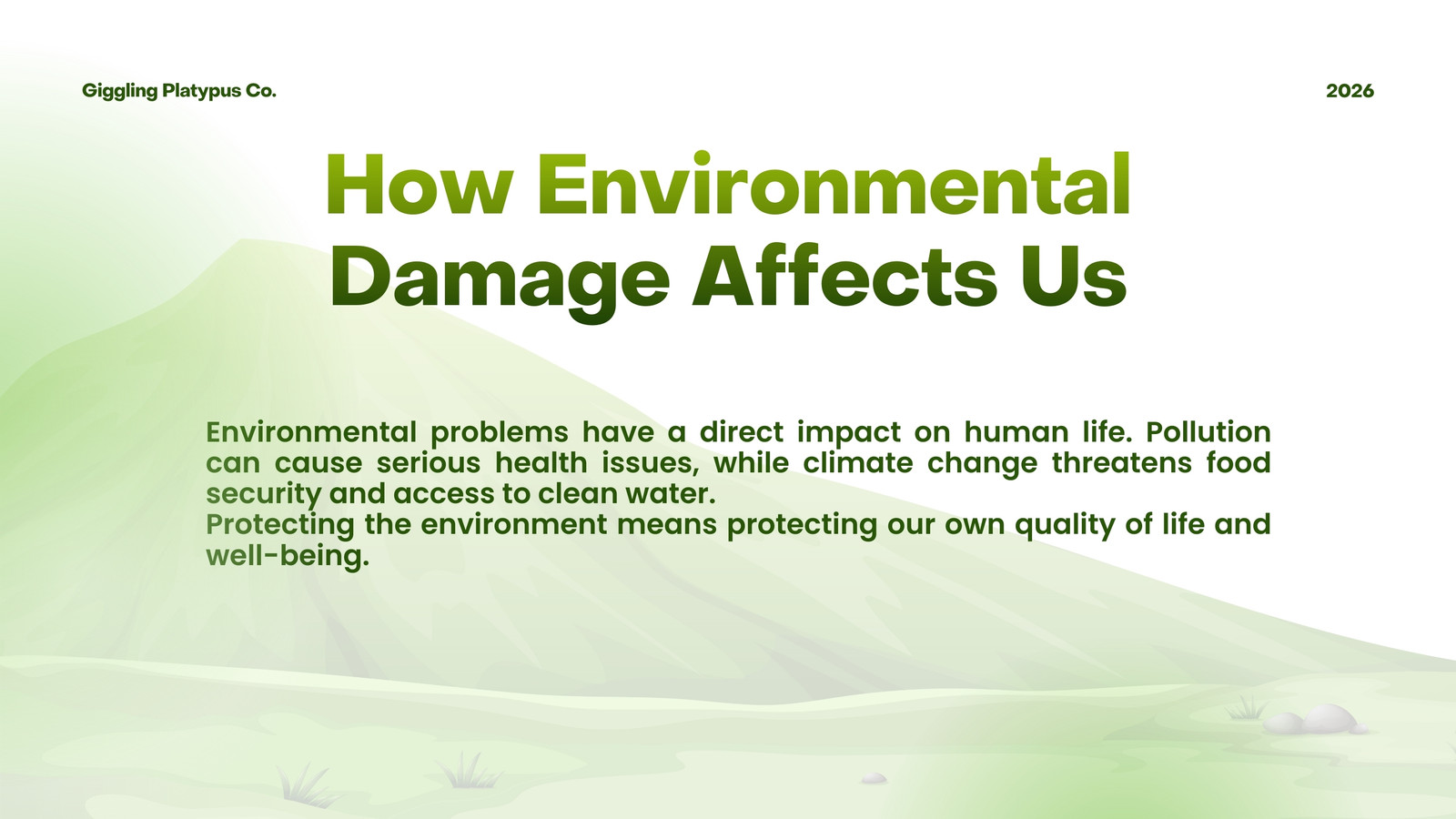 Giggling Platypus Co.

2026

How Environmental Damage Affects Us

Environmental problems have a direct impact on human life. Pollution can cause serious health issues, while climate change threatens food security and access to clean water.
Protecting the environment means protecting our own quality of life and well-being.